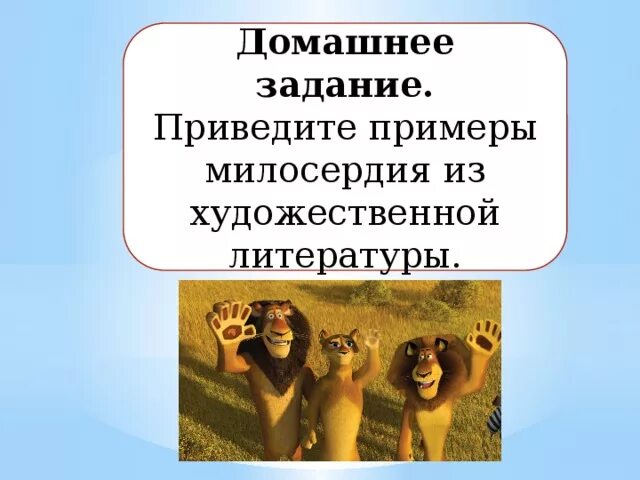 Домашнее задание.
Приведите примеры милосердия из художественной литературы.